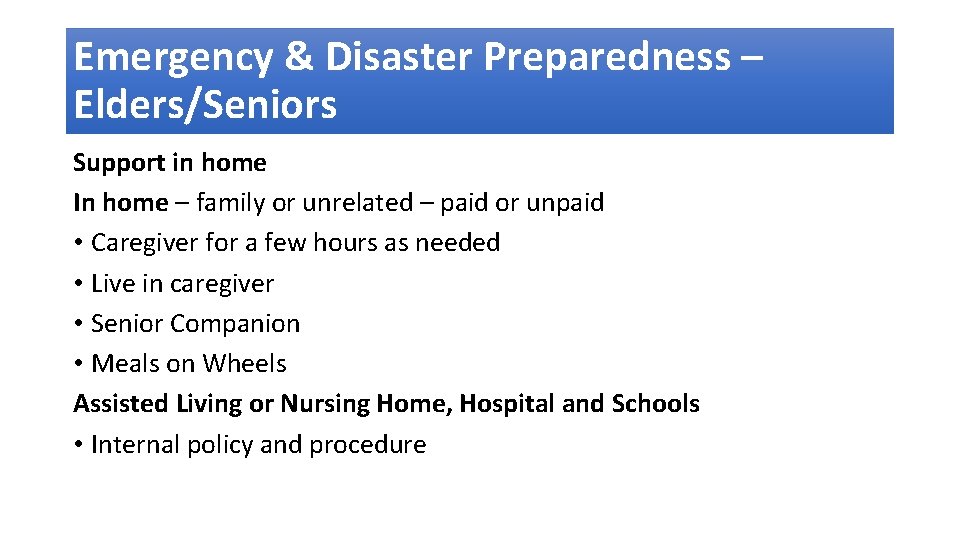 Emergency & Disaster Preparedness – Elders/Seniors

Support in home

In home – family or unrelated – paid or unpaid

• Caregiver for a few hours as needed

• Live in caregiver

• Senior Companion

• Meals on Wheels

Assisted Living or Nursing Home, Hospital and Schools

• Internal policy and procedure